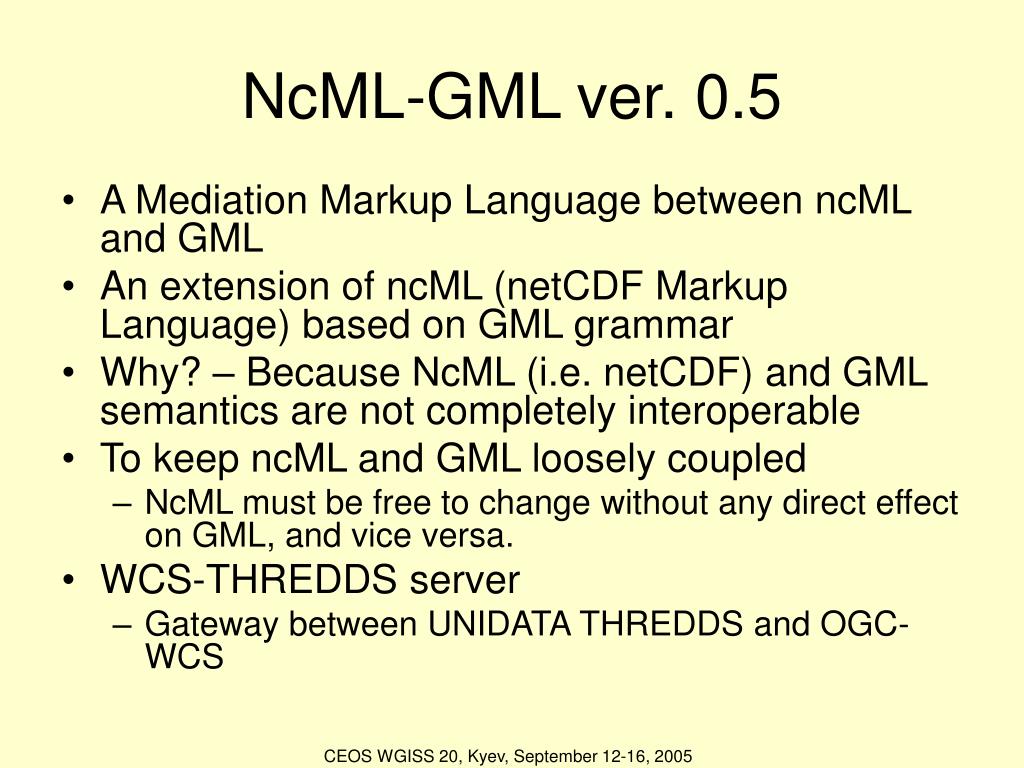 NcML-GML ver. 0.5

• A Mediation Markup Language between ncML and GML
• An extension of ncML (netCDF Markup Language) based on GML grammar
• Why? – Because NcML (i.e. netCDF) and GML semantics are not completely interoperable
• To keep ncML and GML loosely coupled
– NcML must be free to change without any direct effect on GML, and vice versa.
• WCS-THREDDS server
– Gateway between UNIDATA THREDDS and OGC-WCS

CEOS WGISS 20, Kyev, September 12-16, 2005